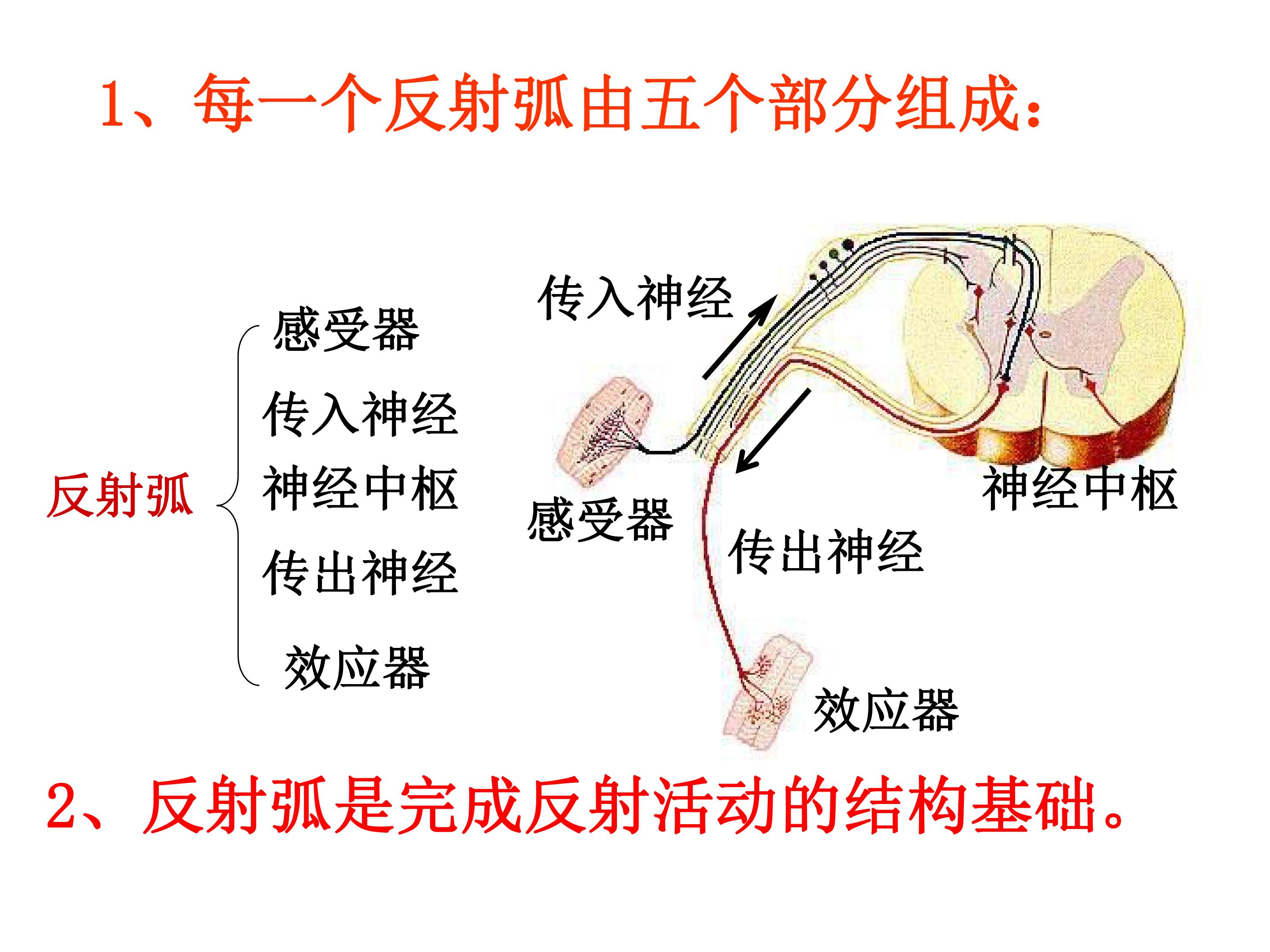 1、每一个反射弧由五个部分组成：

反射弧

感受器
传入神经
神经中枢
传出神经
效应器

传入神经

感受器

神经中枢

传出神经

效应器

2、反射弧是完成反射活动的结构基础。